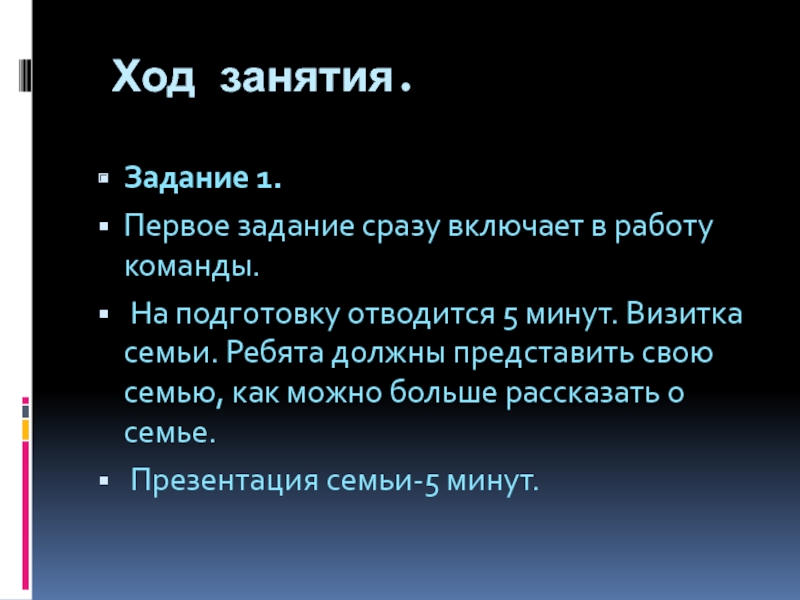 Ход занятия.

Задание 1.

Первое задание сразу включает в работу команды.

На подготовку отводится 5 минут. Визитка семьи. Ребята должны представить свою семью, как можно больше рассказать о семье.

Презентация семьи-5 минут.